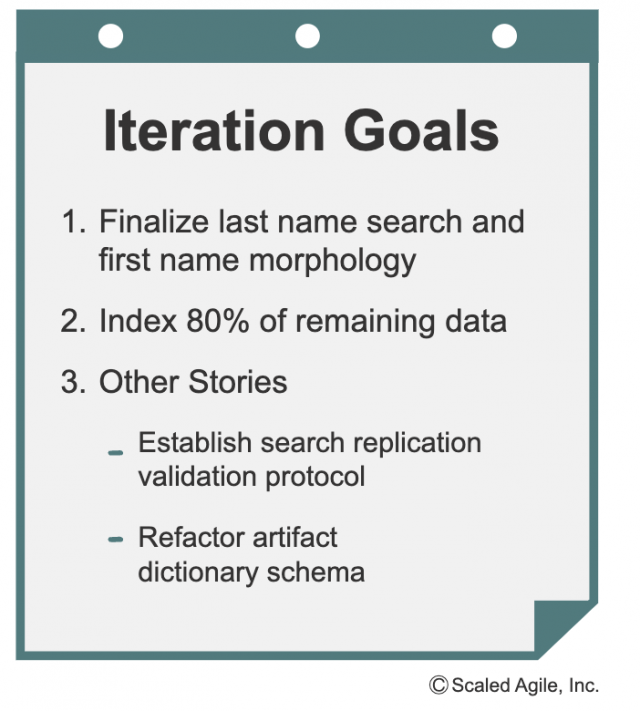 Iteration Goals

1. Finalize last name search and first name morphology

2. Index 80% of remaining data

3. Other Stories

- Establish search replication validation protocol

- Refactor artifact dictionary schema

© Scaled Agile, Inc.